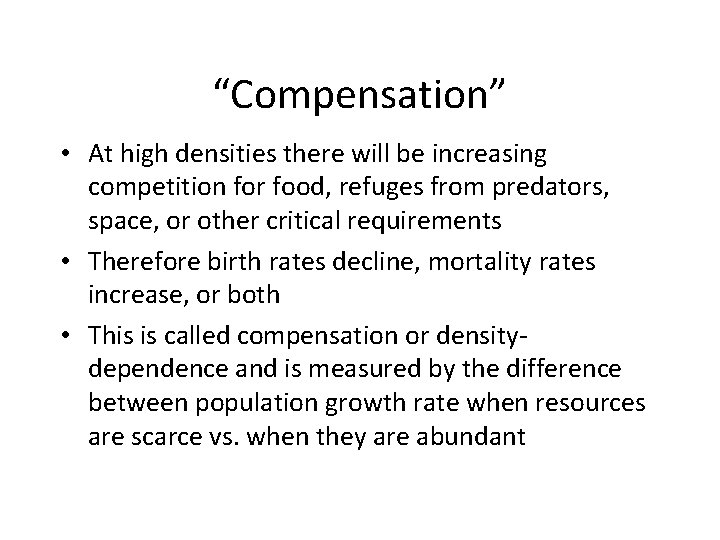 “Compensation”

• At high densities there will be increasing competition for food, refuges from predators, space, or other critical requirements

• Therefore birth rates decline, mortality rates increase, or both

• This is called compensation or density-dependence and is measured by the difference between population growth rate when resources are scarce vs. when they are abundant